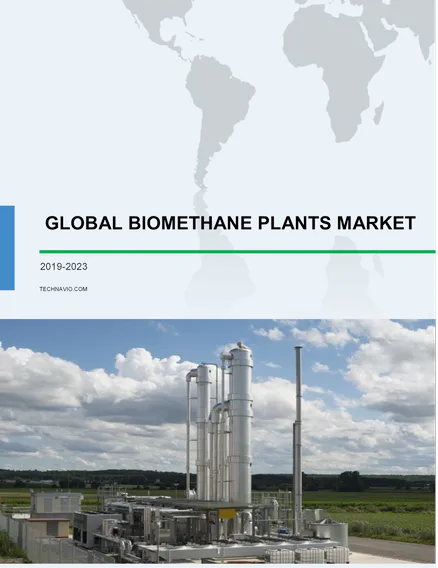 GLOBAL BIOMETHANE PLANTS MARKET

2019-2023

TECHNAVIO.COM